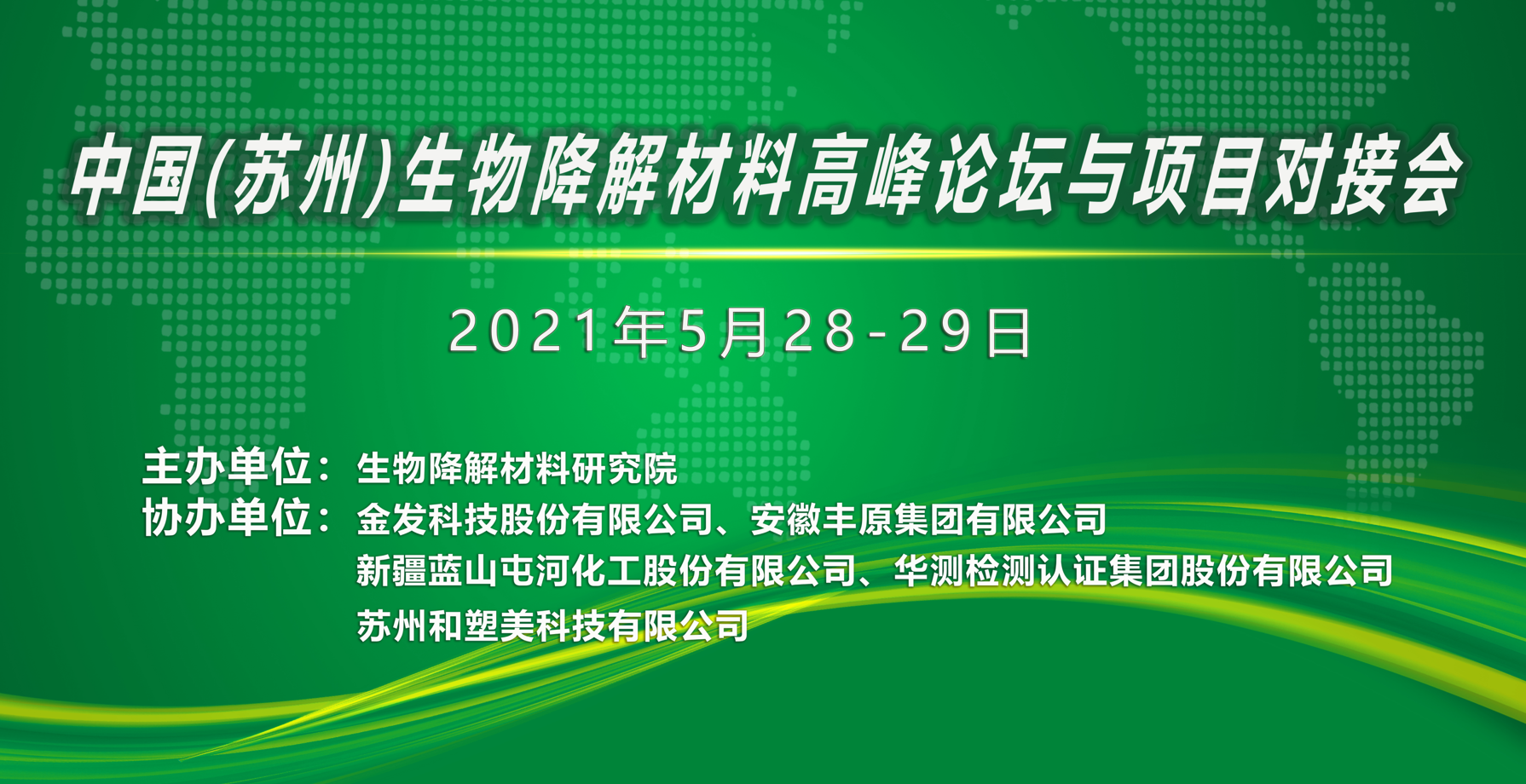 中国(苏州)生物降解材料高峰论坛与项目对接会

2021年5月28-29日

主办单位：生物降解材料研究院
协办单位：金发科技股份有限公司、安徽丰原集团有限公司
新疆蓝山屯河化工股份有限公司、华测检测认证集团股份有限公司
苏州和塑美科技有限公司